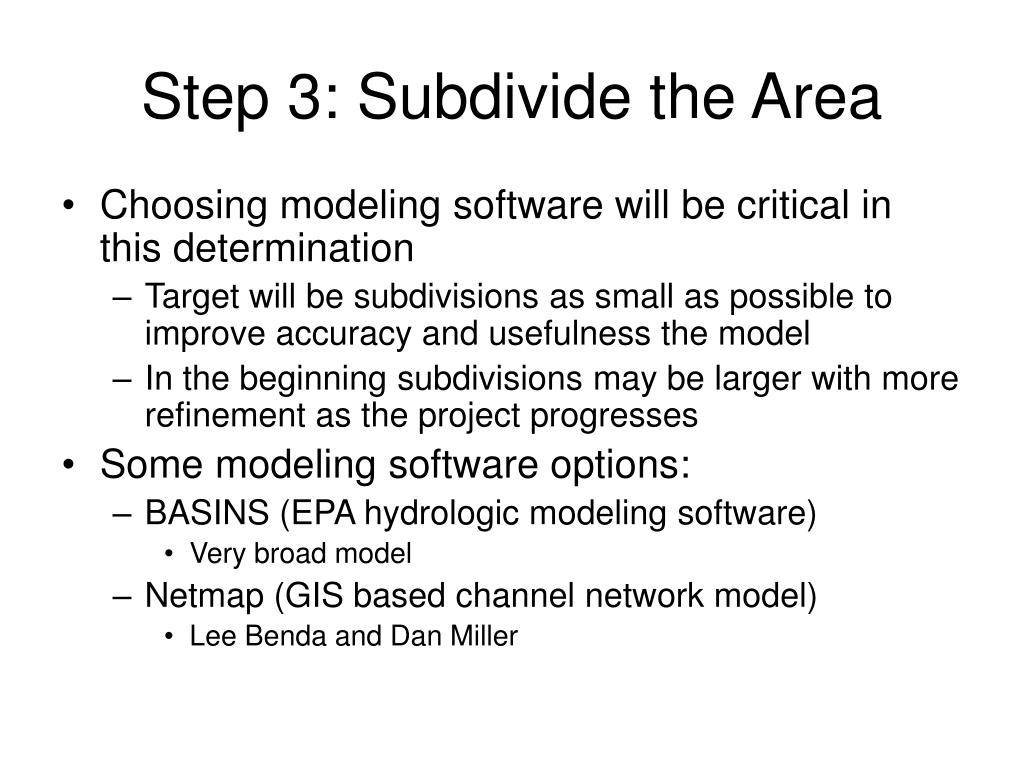 Step 3: Subdivide the Area

• Choosing modeling software will be critical in this determination
– Target will be subdivisions as small as possible to improve accuracy and usefulness the model
– In the beginning subdivisions may be larger with more refinement as the project progresses

• Some modeling software options:
– BASINS (EPA hydrologic modeling software)
• Very broad model
– Netmap (GIS based channel network model)
• Lee Benda and Dan Miller